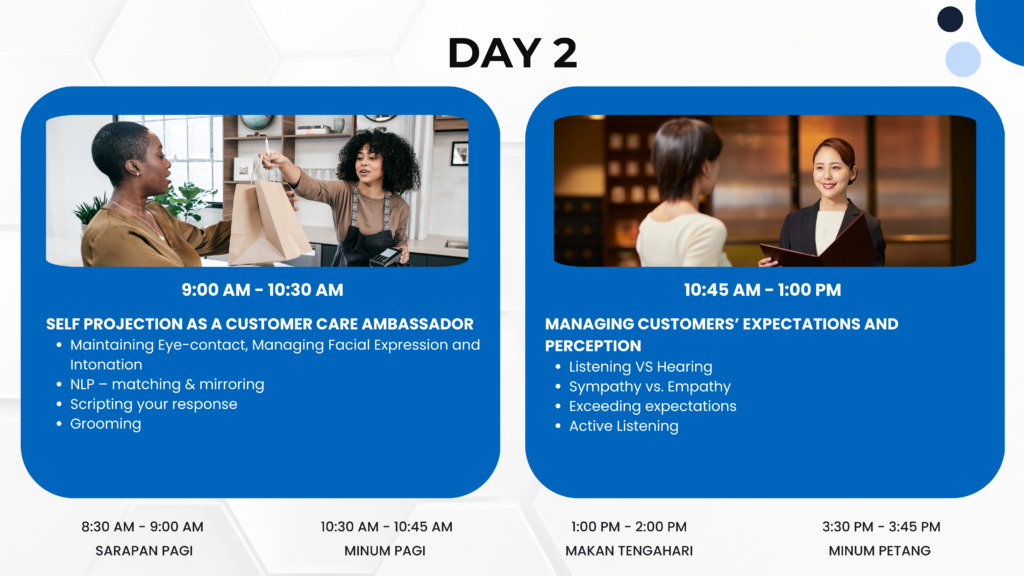 DAY 2

9:00 AM - 10:30 AM

SELF PROJECTION AS A CUSTOMER CARE AMBASSADOR
- Maintaining Eye-contact, Managing Facial Expression and Intonation
- NLP – matching & mirroring
- Scripting your response
- Grooming

10:45 AM - 1:00 PM

MANAGING CUSTOMERS' EXPECTATIONS AND PERCEPTION
- Listening VS Hearing
- Sympathy vs. Empathy
- Exceeding expectations
- Active Listening

8:30 AM - 9:00 AM
SARAPAN PAGI

10:30 AM - 10:45 AM
MINUM PAGI

1:00 PM - 2:00 PM
MAKAN TENGAHARI

3:30 PM - 3:45 PM
MINUM PETANG